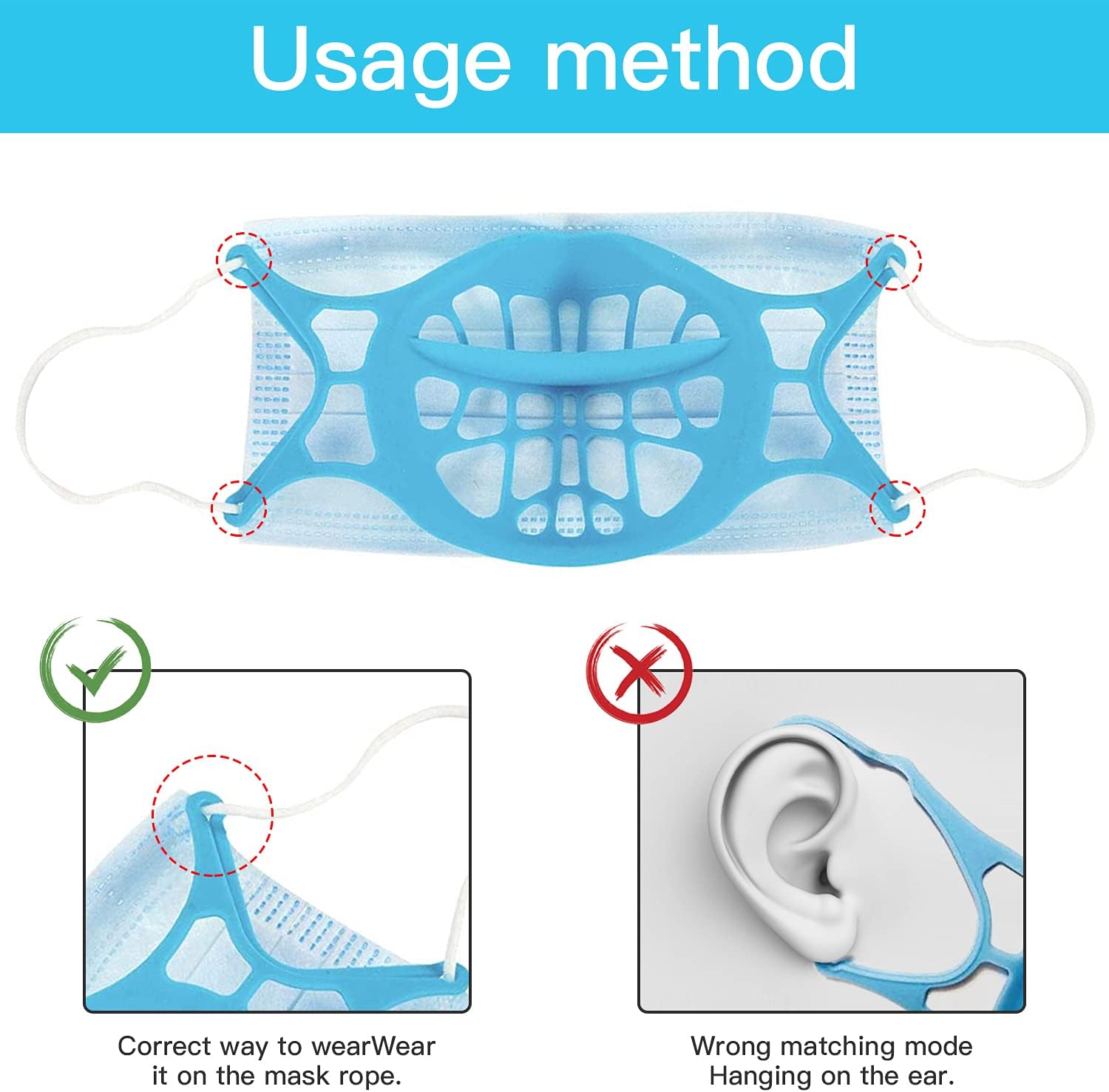 Usage method

Correct way to wearWear it on the mask rope.

Wrong matching mode Hanging on the ear.